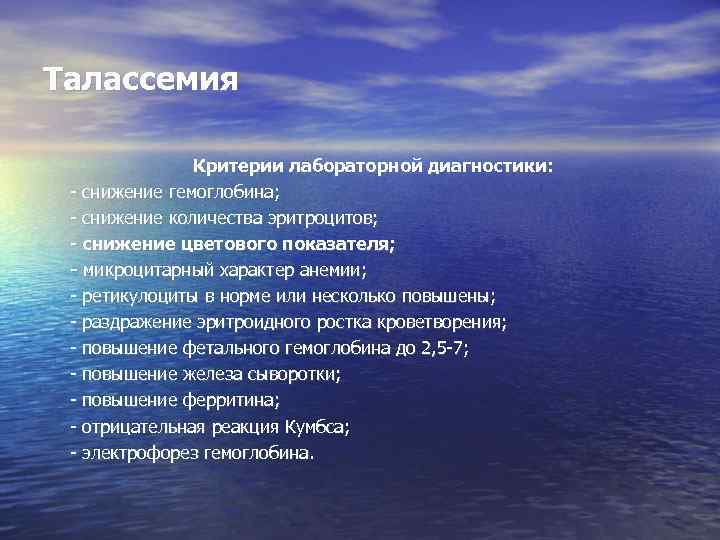 Талассемия

Критерии лабораторной диагностики:
- снижение гемоглобина;
- снижение количества эритроцитов;
- снижение цветового показателя;
- микроцитарный характер анемии;
- ретикулоциты в норме или несколько повышены;
- раздражение эритроидного ростка кроветворения;
- повышение фетального гемоглобина до 2,5-7;
- повышение железа сыворотки;
- повышение ферритина;
- отрицательная реакция Кумбса;
- электрофорез гемоглобина.